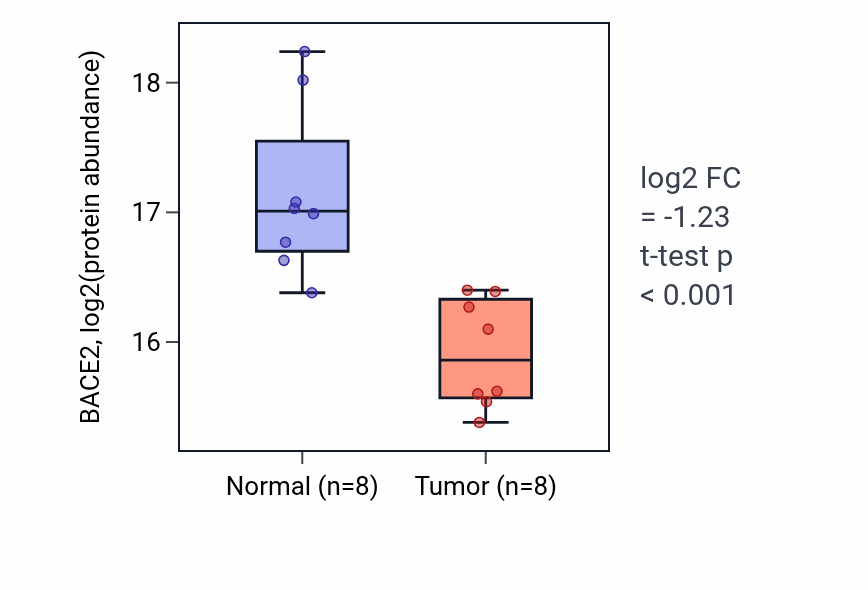 BACE2, log2(protein abundance)

18
17
16

Normal (n=8)
Tumor (n=8)

log2 FC
= -1.23
t-test p
< 0.001